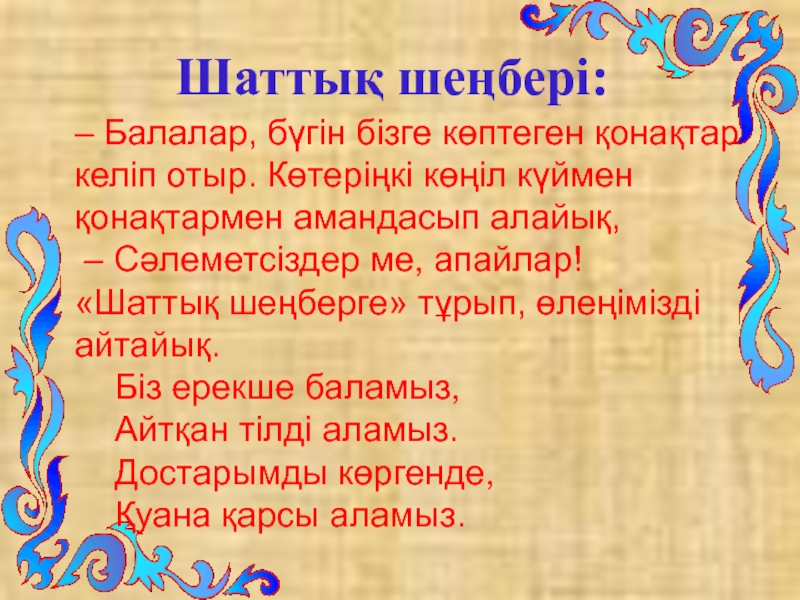 Шаттық шеңбері:

– Балалар, бүгін бізге көптеген қонақтар келіп отыр. Көтеріңкі көңіл күймен қонақтармен амандасып алайық,
– Сәлеметсіздер ме, апайлар!
«Шаттық шеңберге» тұрып, өлеңімізді айтайық.
Біз ерекше баламыз,
Айтқан тілді аламыз.
Достарымды көргенде,
Қуана қарсы аламыз.